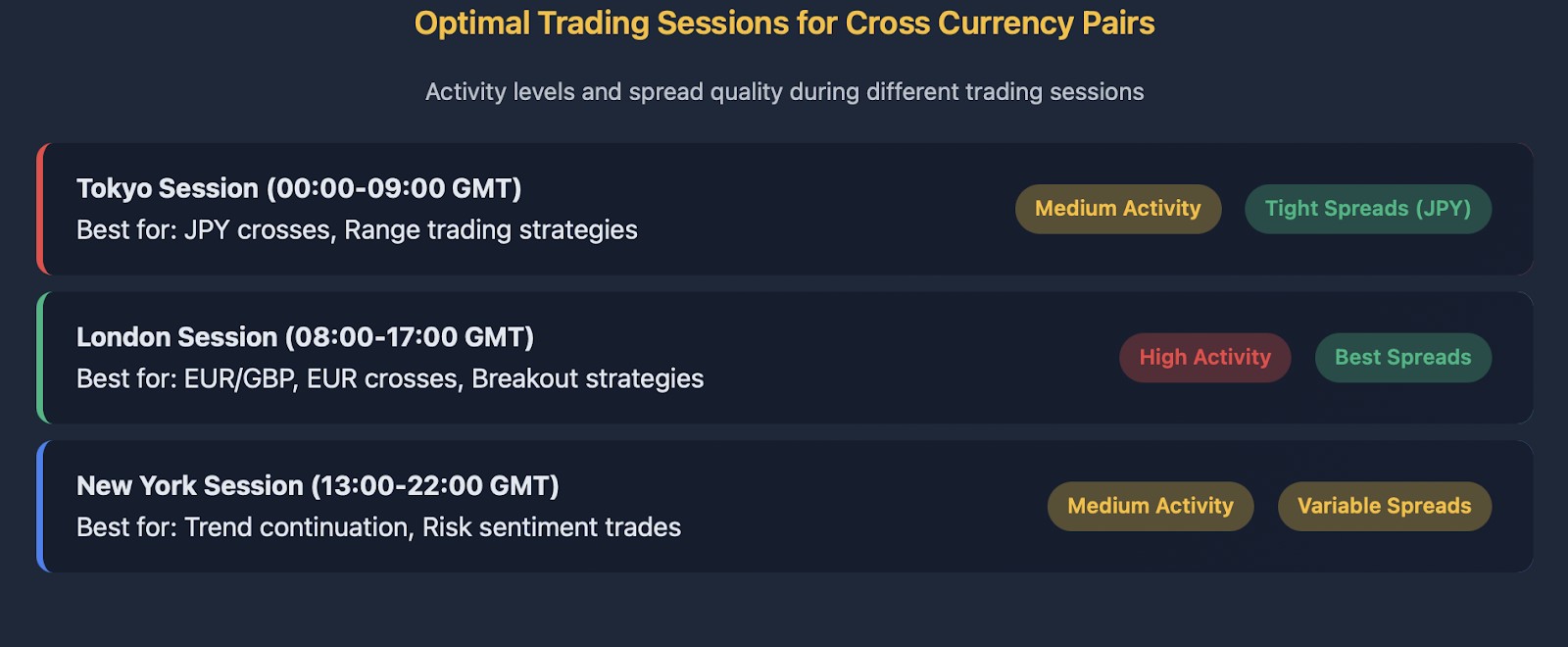 Optimal Trading Sessions for Cross Currency Pairs

Activity levels and spread quality during different trading sessions

Tokyo Session (00:00-09:00 GMT)
Best for: JPY crosses, Range trading strategies
Medium Activity
Tight Spreads (JPY)

London Session (08:00-17:00 GMT)
Best for: EUR/GBP, EUR crosses, Breakout strategies
High Activity
Best Spreads

New York Session (13:00-22:00 GMT)
Best for: Trend continuation, Risk sentiment trades
Medium Activity
Variable Spreads